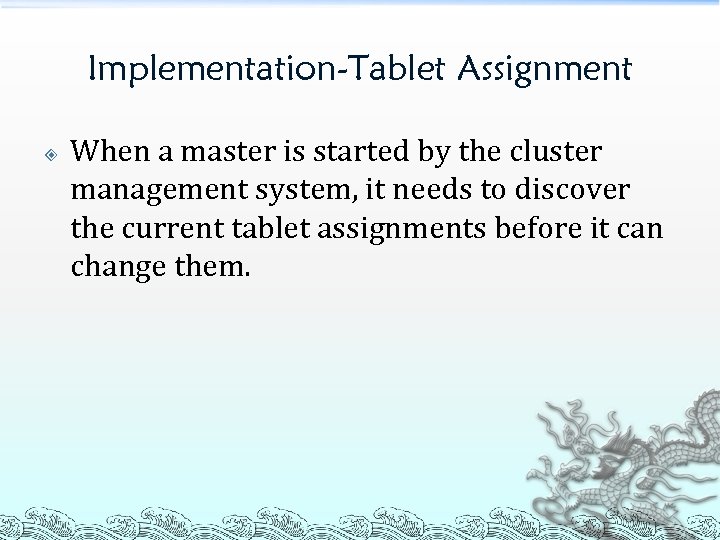 Implementation-Tablet Assignment

When a master is started by the cluster management system, it needs to discover the current tablet assignments before it can change them.